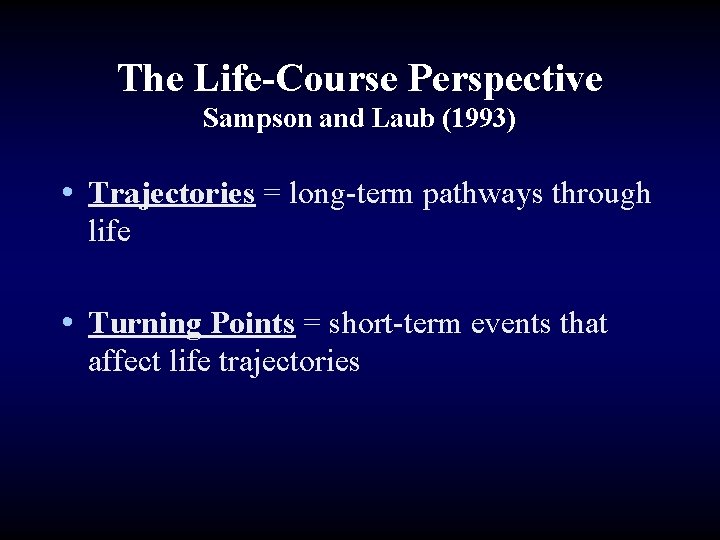 The Life-Course Perspective
Sampson and Laub (1993)

• Trajectories = long-term pathways through life

• Turning Points = short-term events that affect life trajectories